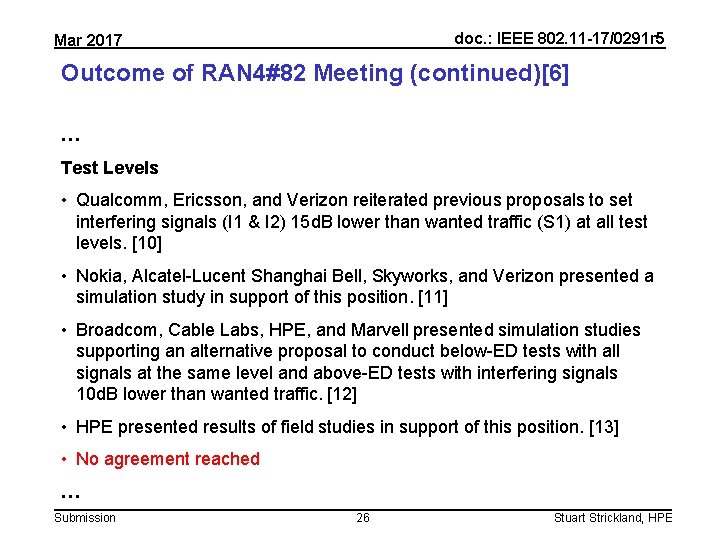 Mar 2017

doc.: IEEE 802.11-17/0291r5

Outcome of RAN4#82 Meeting (continued)[6]

…

Test Levels

• Qualcomm, Ericsson, and Verizon reiterated previous proposals to set interfering signals (I1 & I2) 15dB lower than wanted traffic (S1) at all test levels. [10]

• Nokia, Alcatel-Lucent Shanghai Bell, Skyworks, and Verizon presented a simulation study in support of this position. [11]

• Broadcom, Cable Labs, HPE, and Marvell presented simulation studies supporting an alternative proposal to conduct below-ED tests with all signals at the same level and above-ED tests with interfering signals 10dB lower than wanted traffic. [12]

• HPE presented results of field studies in support of this position. [13]

• No agreement reached

…

Submission

26

Stuart Strickland, HPE